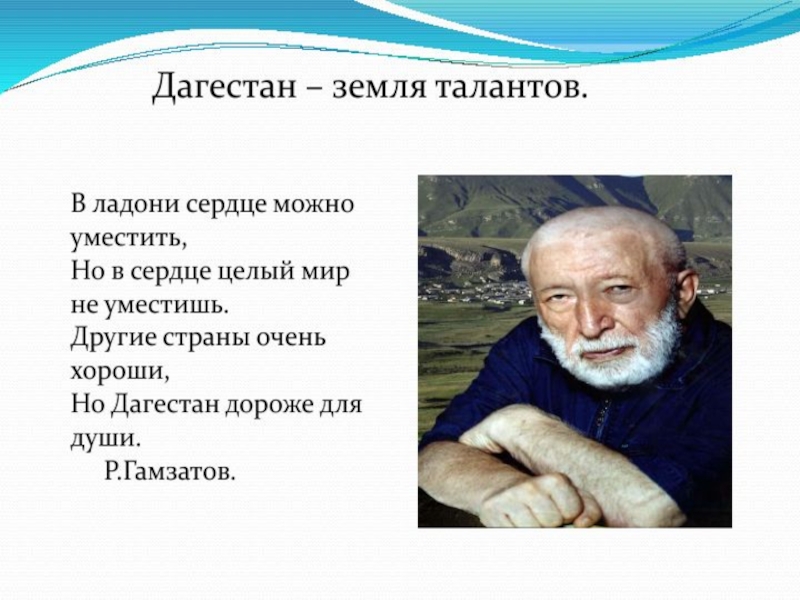 Дагестан – земля талантов.

В ладони сердце можно уместить,
Но в сердце целый мир не уместишь.
Другие страны очень хороши,
Но Дагестан дороже для души.
Р.Гамзатов.